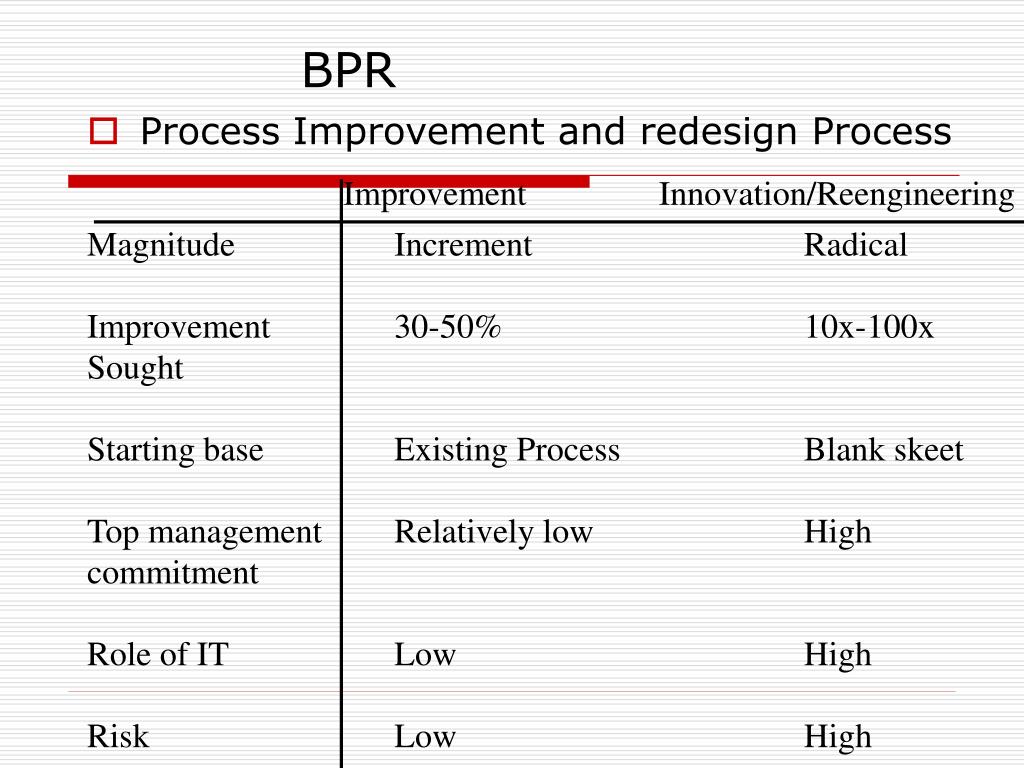 BPR

Process Improvement and redesign Process

| | Improvement | Innovation/Reengineering |
|---|---|---|
| Magnitude | Increment | Radical |
| Improvement Sought | 30-50% | 10x-100x |
| Starting base | Existing Process | Blank skeet |
| Top management commitment | Relatively low | High |
| Role of IT | Low | High |
| Risk | Low | High |